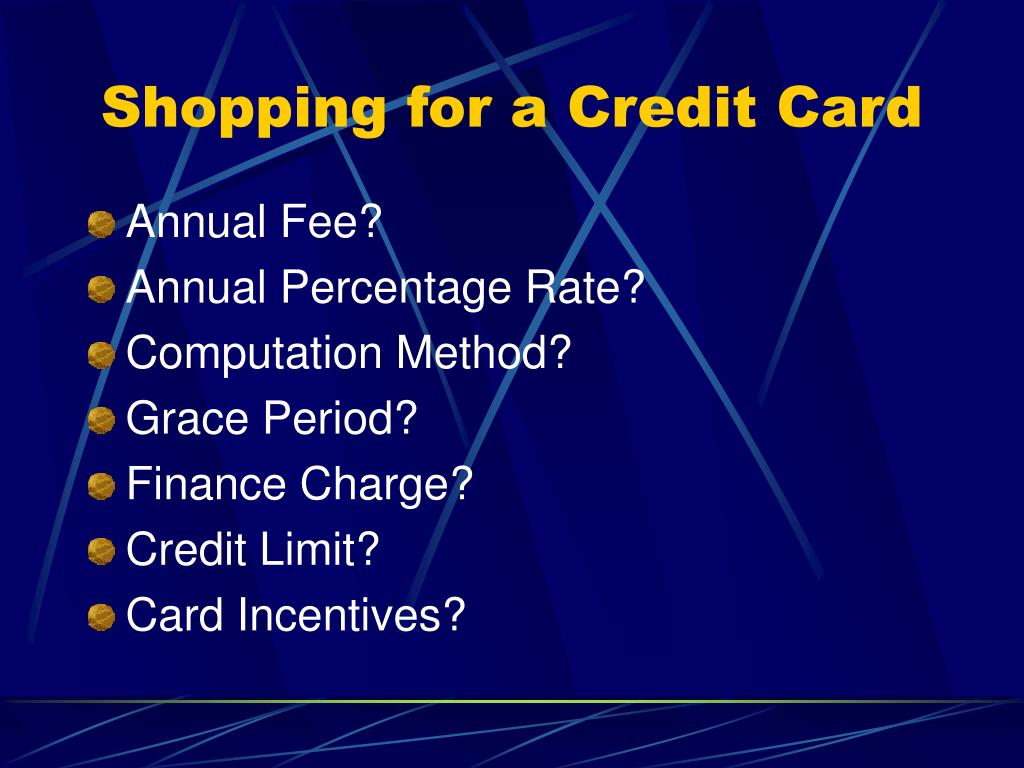 Shopping for a Credit Card

Annual Fee?
Annual Percentage Rate?
Computation Method?
Grace Period?
Finance Charge?
Credit Limit?
Card Incentives?